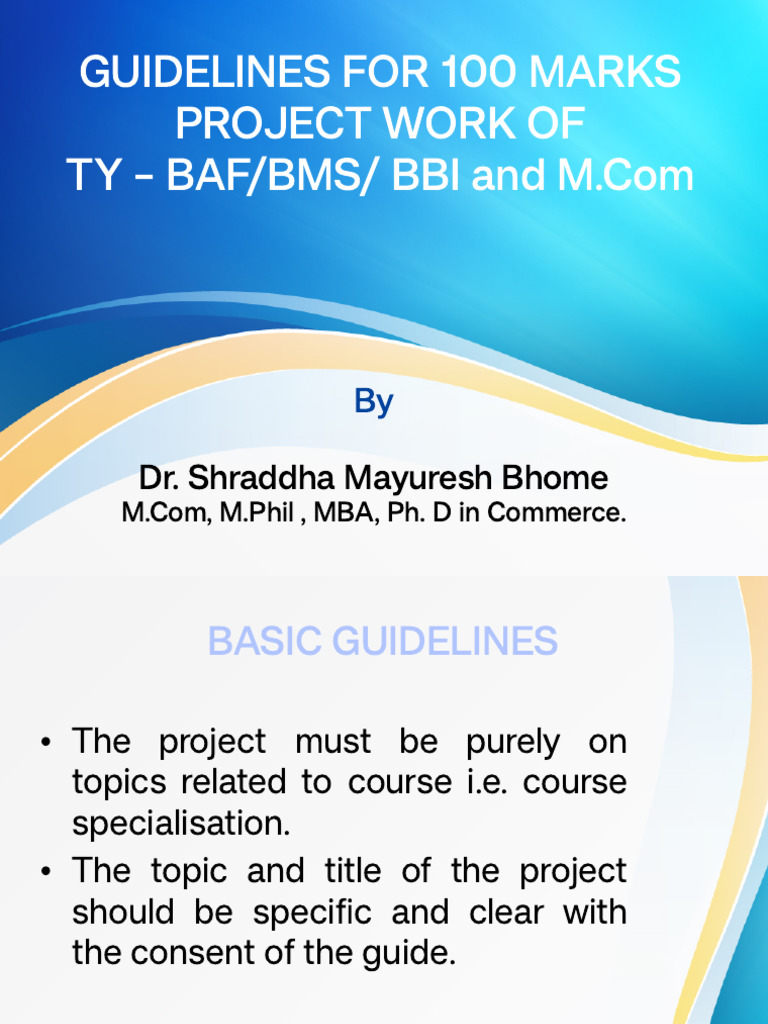 GUIDELINES FOR 100 MARKS PROJECT WORK OF TY – BAF/BMS/ BBI and M.Com

By

Dr. Shraddha Mayuresh Bhome
M.Com, M.Phil , MBA, Ph. D in Commerce.

BASIC GUIDELINES

• The project must be purely on topics related to course i.e. course specialisation.
• The topic and title of the project should be specific and clear with the consent of the guide.